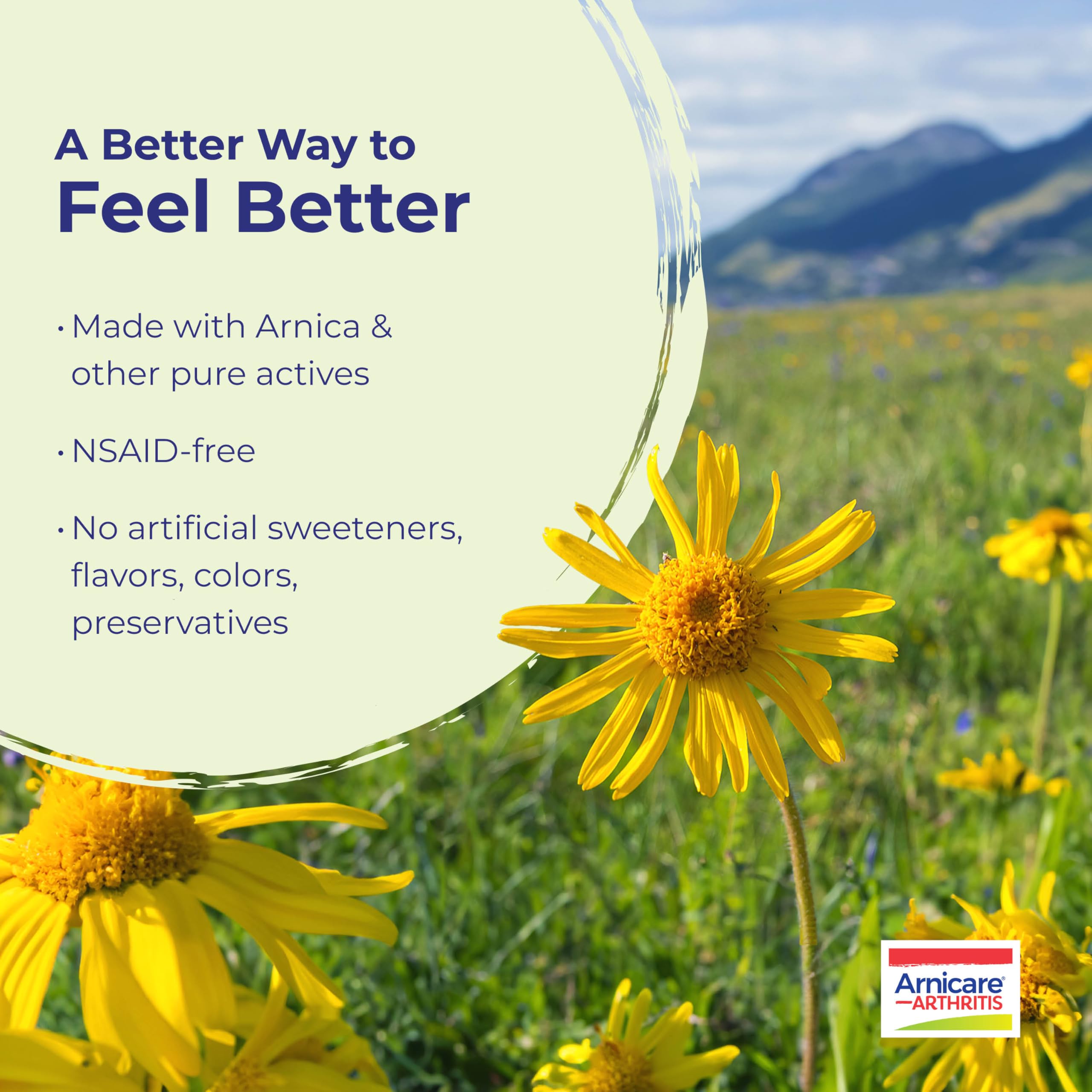 A Better Way to
Feel Better

• Made with Arnica & other pure actives

• NSAID-free

• No artificial sweeteners, flavors, colors, preservatives

Arnicare®
ARTHRITIS